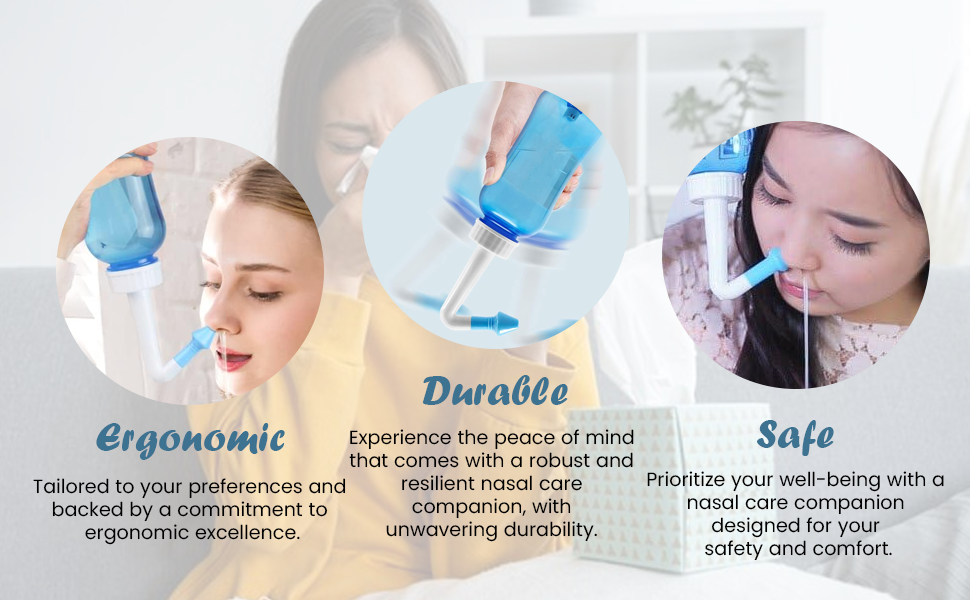 Ergonomic

Tailored to your preferences and backed by a commitment to ergonomic excellence.

Durable

Experience the peace of mind that comes with a robust and resilient nasal care companion, with unwavering durability.

Safe

Prioritize your well-being with a nasal care companion designed for your safety and comfort.